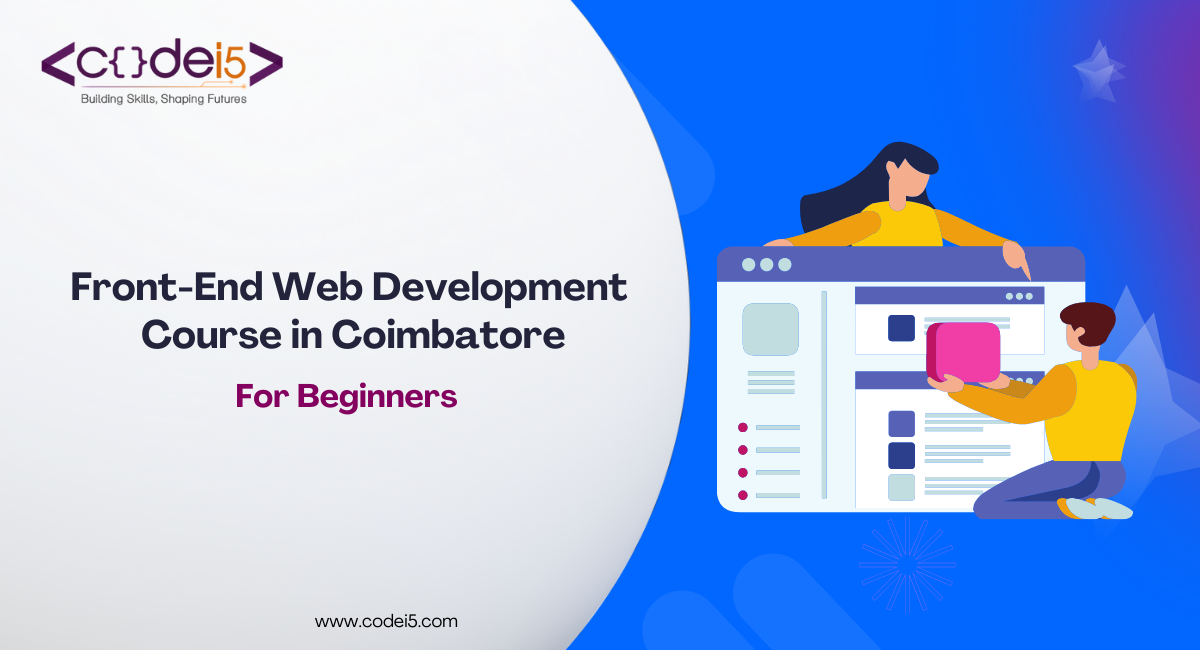 <c{}dei5>
Building Skills, Shaping Futures

Front-End Web Development Course in Coimbatore

For Beginners

www.codei5.com